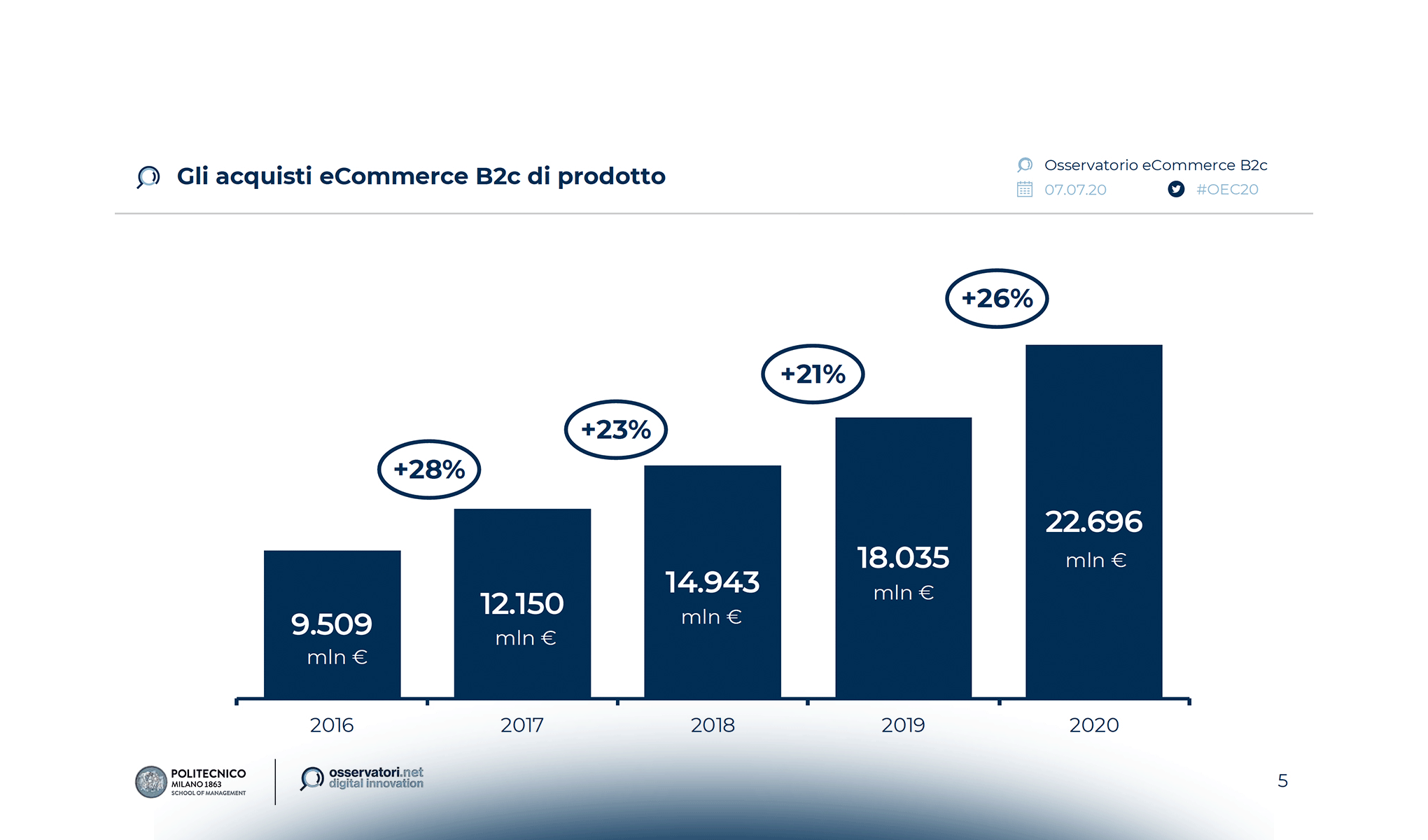 Gli acquisti eCommerce B2c di prodotto

Osservatorio eCommerce B2c
07.07.20 #OEC20

+28%
+23%
+21%
+26%

9.509
mln €

12.150
mln €

14.943
mln €

18.035
mln €

22.696
mln €

2016
2017
2018
2019
2020

POLITECNICO
MILANO 1863
SCHOOL OF MANAGEMENT

osservatori.net
digital innovation

5